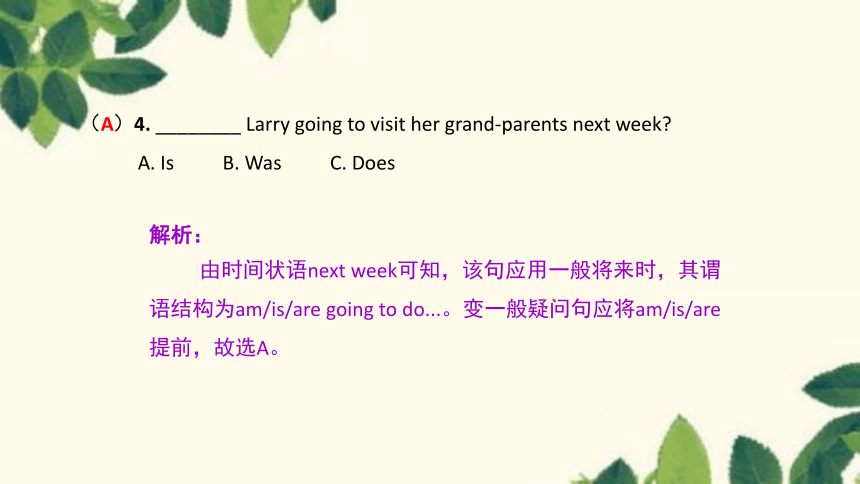 （A）4. ________ Larry going to visit her grand-parents next week?

A. Is B. Was C. Does

解析：

由时间状语next week可知，该句应用一般将来时，其谓语结构为am/is/are going to do...。变一般疑问句应将am/is/are提前，故选A。